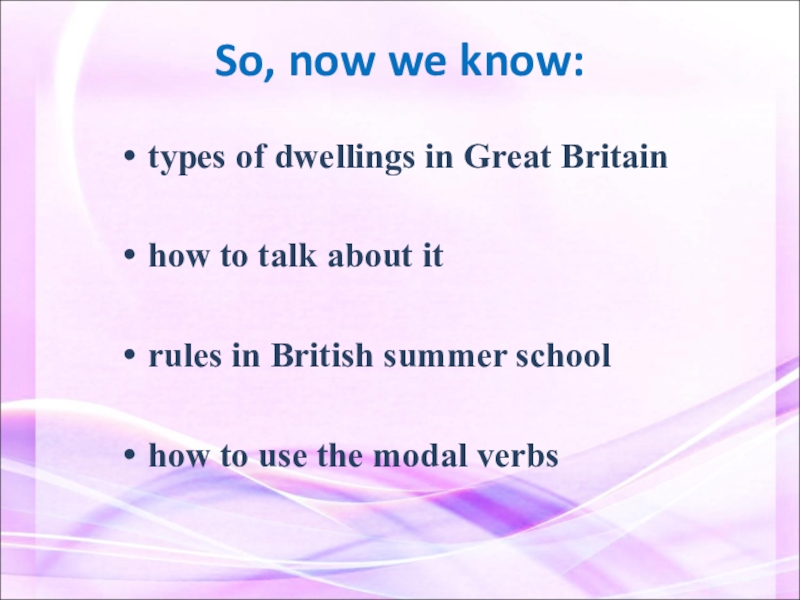 So, now we know:

• types of dwellings in Great Britain

• how to talk about it

• rules in British summer school

• how to use the modal verbs